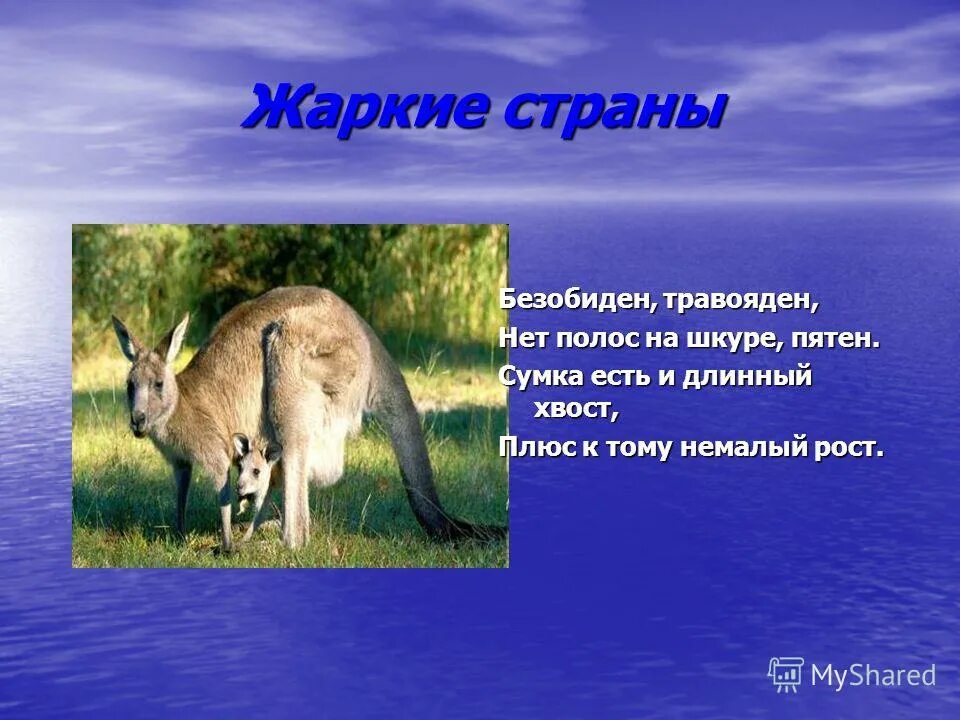 Жаркие страны

Безобиден, травояден,
Нет полос на шкуре, пятен.
Сумка есть и длинный хвост,
Плюс к тому немалый рост.

MyShared